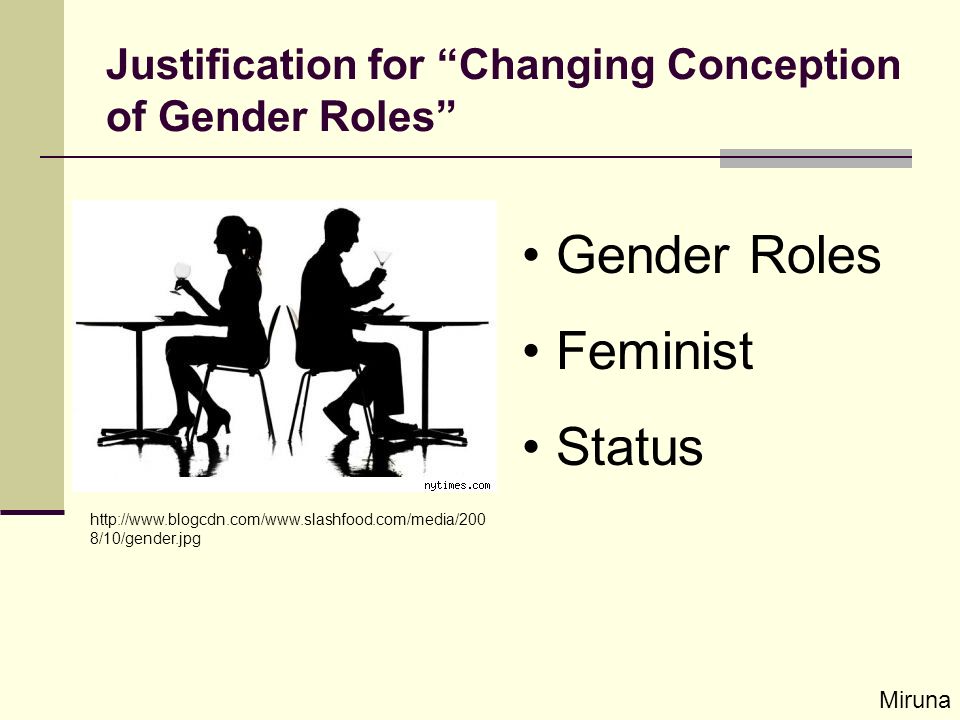 Justification for “Changing Conception of Gender Roles”

nytimes.com

http://www.blogcdn.com/www.slashfood.com/media/2008/10/gender.jpg

• Gender Roles
• Feminist
• Status

Miruna